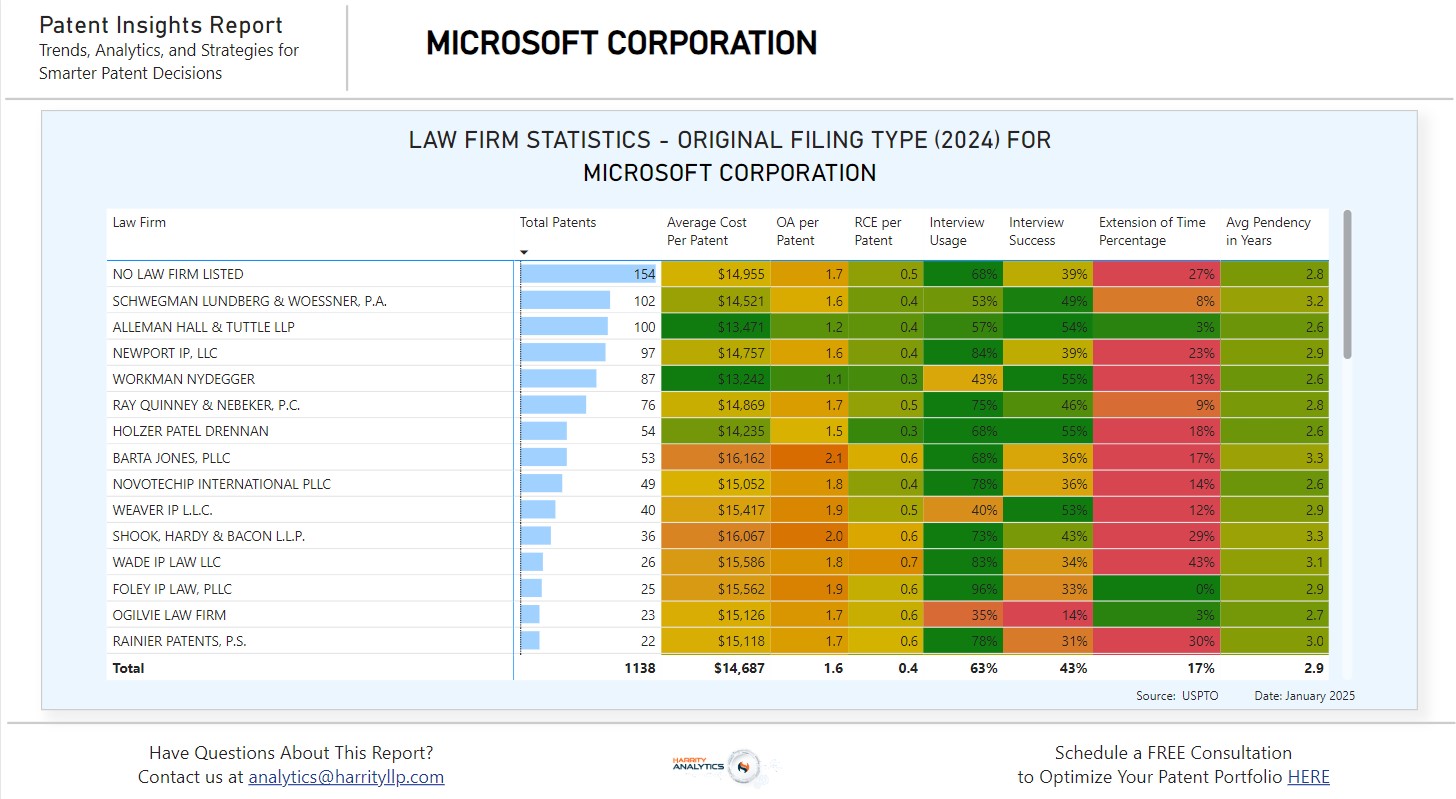 Patent Insights Report
Trends, Analytics, and Strategies for Smarter Patent Decisions

MICROSOFT CORPORATION

LAW FIRM STATISTICS - ORIGINAL FILING TYPE (2024) FOR MICROSOFT CORPORATION

| Law Firm | Total Patents | Average Cost Per Patent | OA per Patent | RCE per Patent | Interview Usage | Interview Success | Extension of Time Percentage | Avg Pendency in Years |
|---|---|---|---|---|---|---|---|---|
| NO LAW FIRM LISTED | 154 | $14,955 | 1.7 | 0.5 | 68% | 39% | 27% | 2.8 |
| SCHWEGMAN LUNDBERG & WOESSNER, P.A. | 102 | $14,521 | 1.6 | 0.4 | 53% | 49% | 8% | 3.2 |
| ALLEMAN HALL & TUTTLE LLP | 100 | $13,471 | 1.2 | 0.4 | 57% | 54% | 3% | 2.6 |
| NEWPORT IP, LLC | 97 | $14,757 | 1.6 | 0.4 | 84% | 39% | 23% | 2.9 |
| WORKMAN NYDEGGER | 87 | $13,242 | 1.1 | 0.3 | 43% | 55% | 13% | 2.6 |
| RAY QUINNEY & NEBEKER, P.C. | 76 | $14,869 | 1.7 | 0.5 | 75% | 46% | 9% | 2.8 |
| HOLZER PATEL DRENNAN | 54 | $14,235 | 1.5 | 0.3 | 68% | 55% | 18% | 2.6 |
| BARTA JONES, PLLC | 53 | $16,162 | 2.1 | 0.6 | 68% | 36% | 17% | 3.3 |
| NOVOTECHIP INTERNATIONAL PLLC | 49 | $15,052 | 1.8 | 0.4 | 78% | 36% | 14% | 2.6 |
| WEAVER IP L.L.C. | 40 | $15,417 | 1.9 | 0.5 | 40% | 53% | 12% | 2.9 |
| SHOOK, HARDY & BACON L.L.P. | 36 | $16,067 | 2.0 | 0.6 | 73% | 43% | 29% | 3.3 |
| WADE IP LAW LLC | 26 | $15,586 | 1.8 | 0.7 | 83% | 34% | 43% | 3.1 |
| FOLEY IP LAW, PLLC | 25 | $15,562 | 1.9 | 0.6 | 96% | 33% | 0% | 2.9 |
| OGILVIE LAW FIRM | 23 | $15,126 | 1.7 | 0.6 | 35% | 14% | 3% | 2.7 |
| RAINIER PATENTS, P.S. | 22 | $15,118 | 1.7 | 0.6 | 78% | 31% | 30% | 3.0 |
| Total | 1138 | $14,687 | 1.6 | 0.4 | 63% | 43% | 17% | 2.9 |

Source: USPTO Date: January 2025

Have Questions About This Report?
Contact us at analytics@harrityllp.com

HARRITY ANALYTICS

Schedule a FREE Consultation
to Optimize Your Patent Portfolio HERE